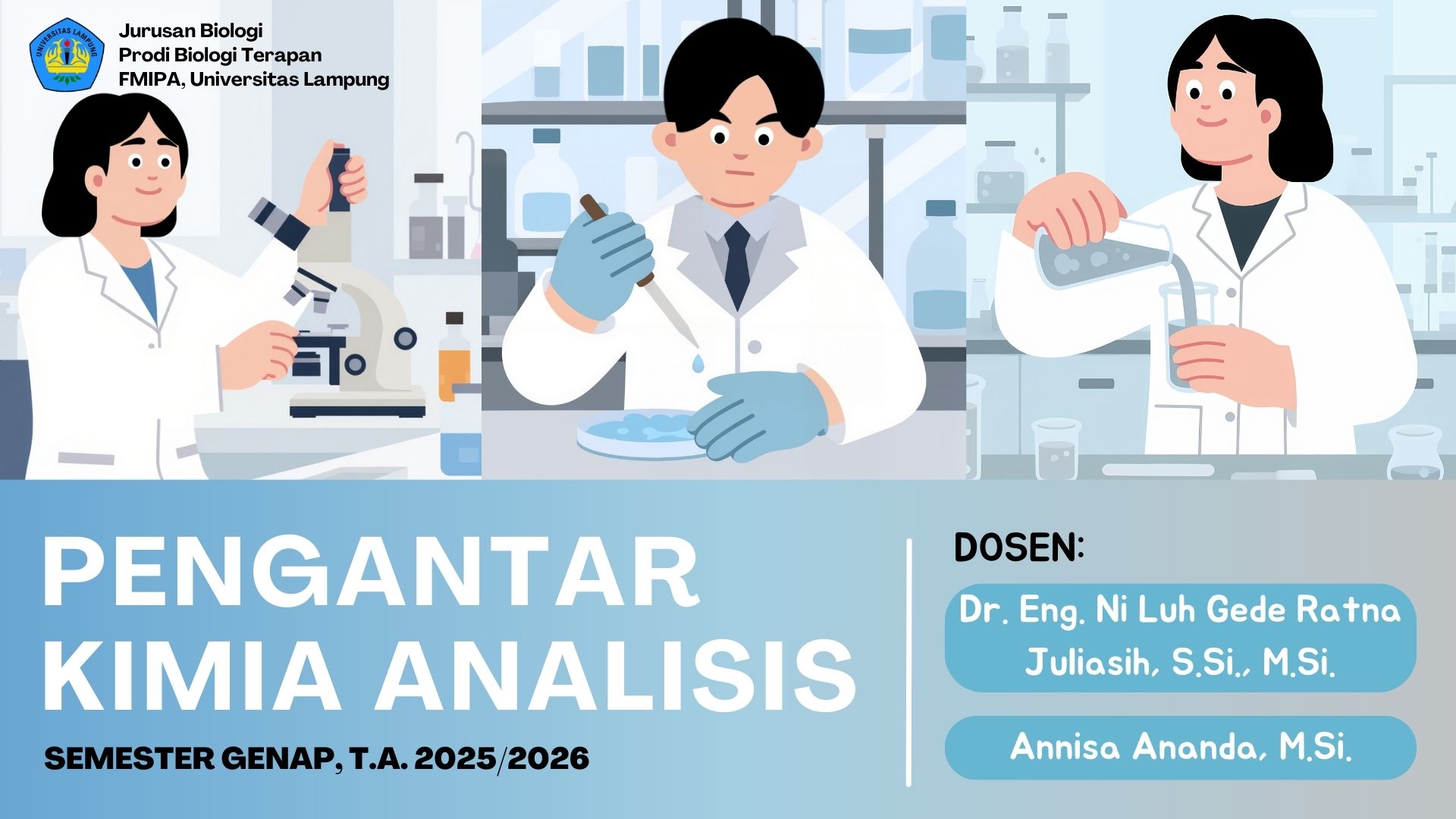 UNIVERSITAS LAMPUNG

Jurusan Biologi
Prodi Biologi Terapan
FMIPA, Universitas Lampung

PENGANTAR KIMIA ANALISIS

SEMESTER GENAP, T.A. 2025/2026

DOSEN:

Dr. Eng. Ni Luh Gede Ratna Juliasih, S.Si., M.Si.

Annisa Ananda, M.Si.